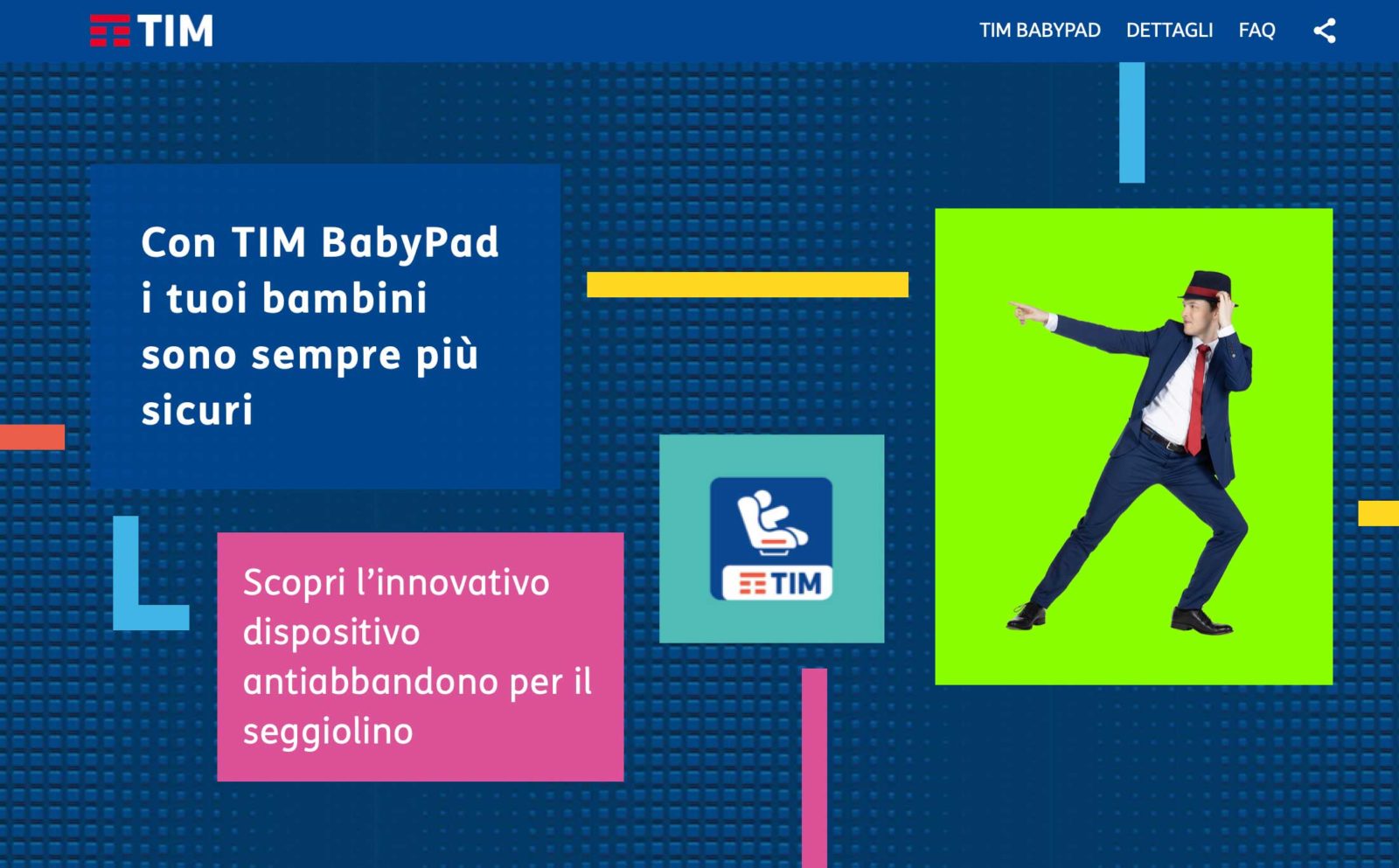 TIM

TIM BABYPAD DETTAGLI FAQ

Con TIM BabyPad i tuoi bambini sono sempre più sicuri

Scopri l'innovativo dispositivo antiabbandono per il seggiolino

TIM